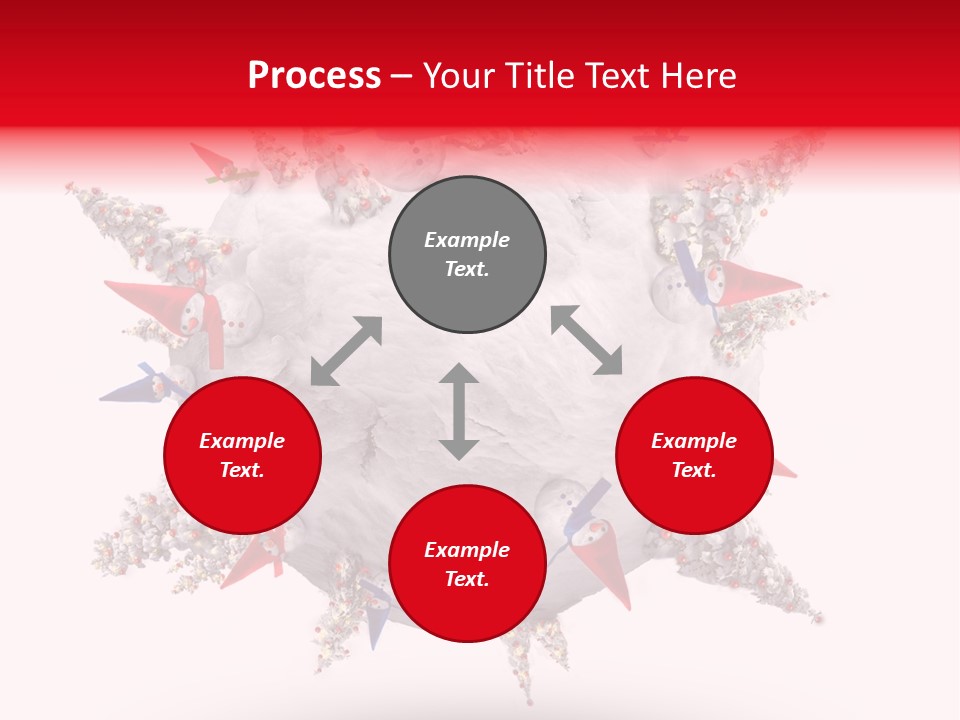 Process – Your Title Text Here

Example Text.

Example Text.

Example Text.

Example Text.